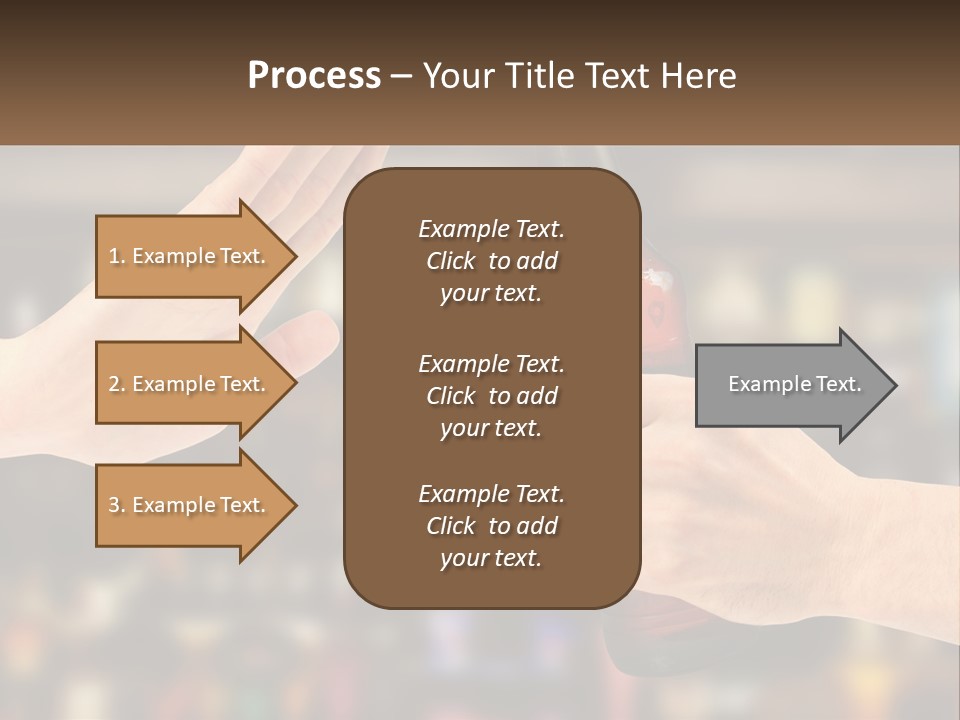 Process – Your Title Text Here

1. Example Text.

2. Example Text.

3. Example Text.

Example Text. Click to add your text.

Example Text. Click to add your text.

Example Text. Click to add your text.

Example Text.